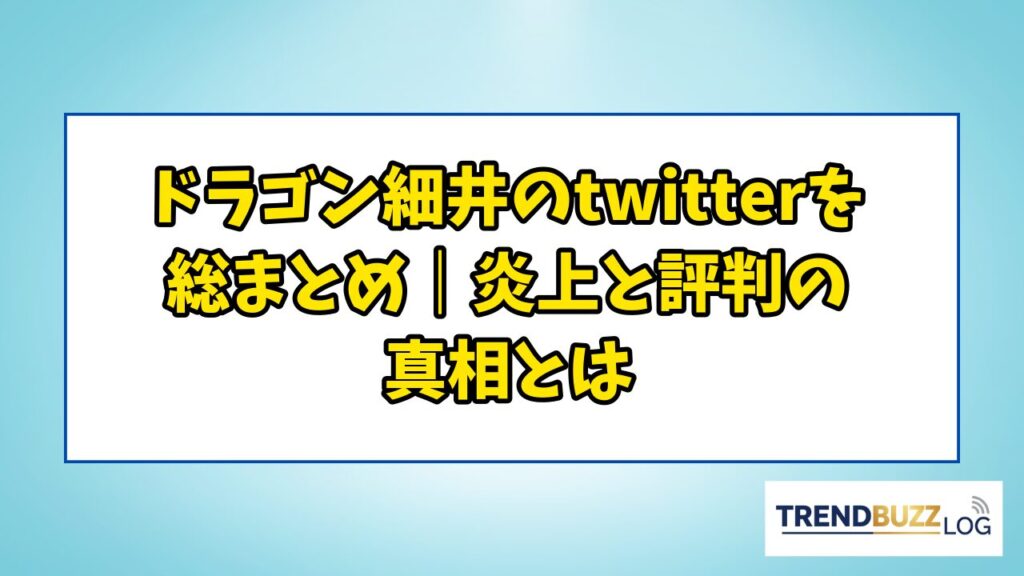 ドラゴン細井のtwitterを総まとめ｜炎上と評判の真相とは

TRENDBUZZ LOG